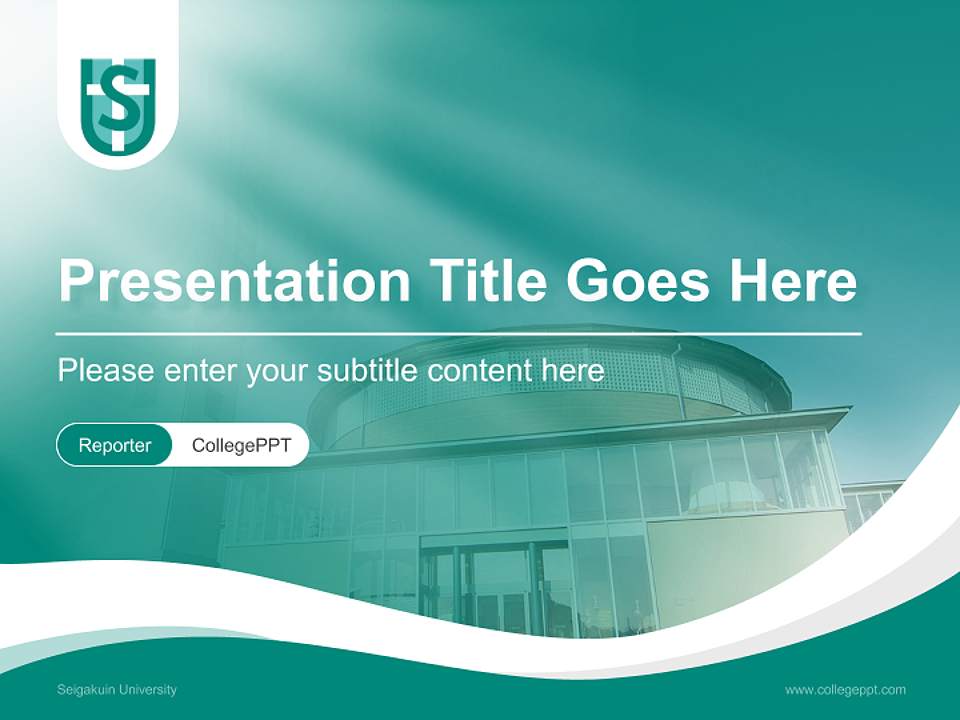 Presentation Title Goes Here

Please enter your subtitle content here

Reporter CollegePPT

Seigakuin University

www.collegeppt.com